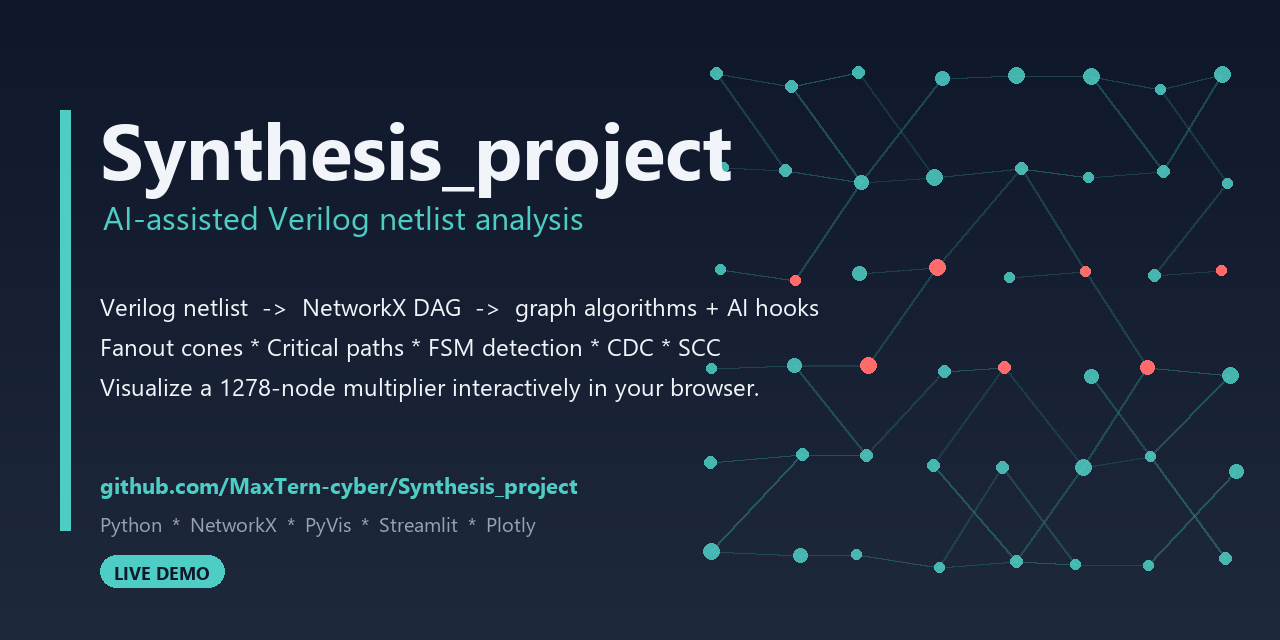 Synthesis_project

AI-assisted Verilog netlist analysis

Verilog netlist -> NetworkX DAG -> graph algorithms + AI hooks
Fanout cones * Critical paths * FSM detection * CDC * SCC
Visualize a 1278-node multiplier interactively in your browser.

github.com/MaxTern-cyber/Synthesis_project

Python * NetworkX * PyVis * Streamlit * Plotly

LIVE DEMO